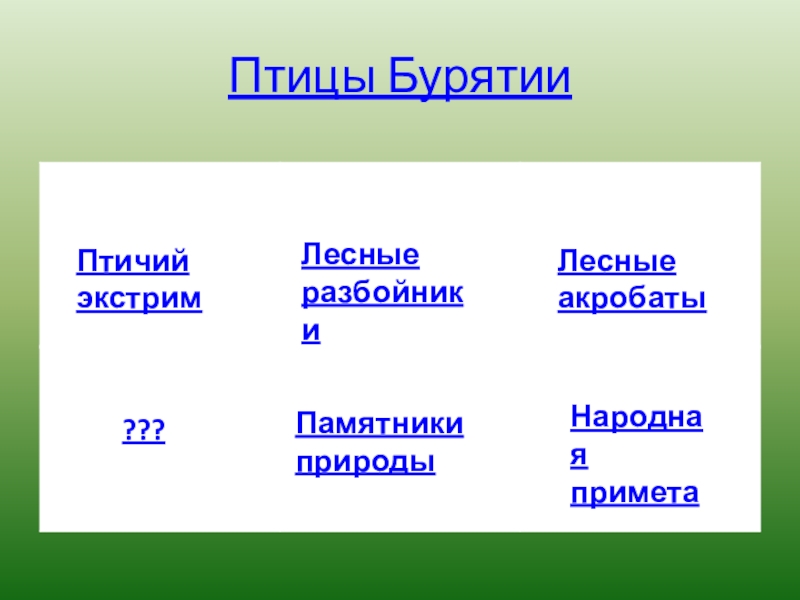 Птицы Бурятии

Птичий экстрим

Лесные разбойники

Лесные акробаты

???

Памятники природы

Народная примета